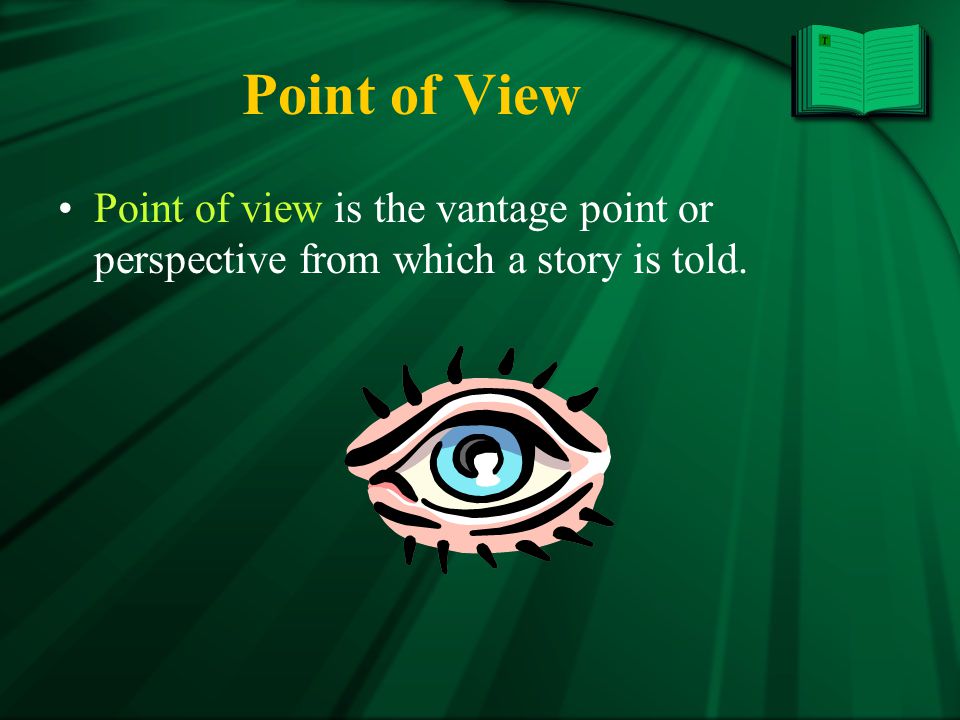 Point of View

• Point of view is the vantage point or perspective from which a story is told.